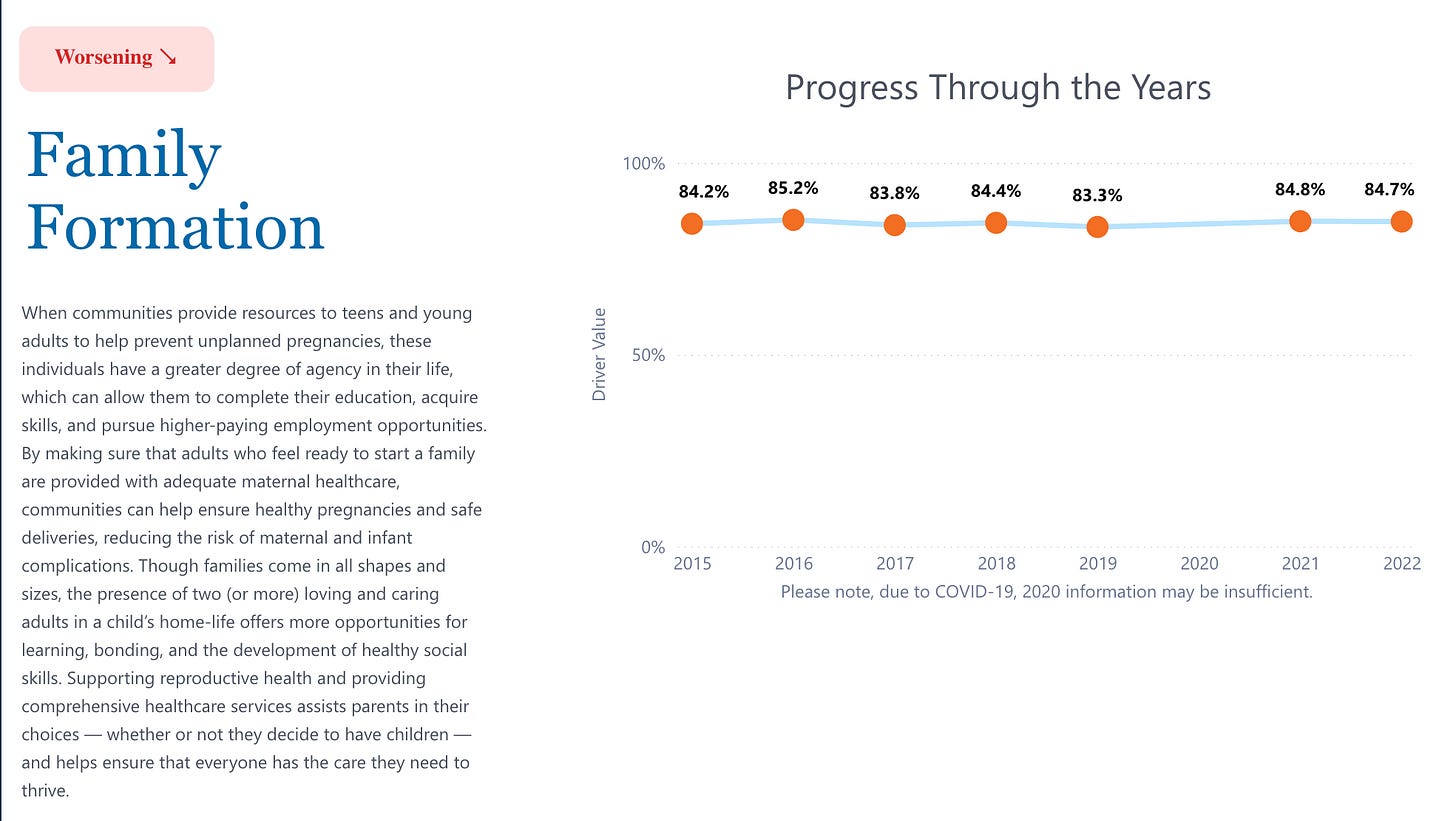 Worsening ↘

Family Formation

When communities provide resources to teens and young adults to help prevent unplanned pregnancies, these individuals have a greater degree of agency in their life, which can allow them to complete their education, acquire skills, and pursue higher-paying employment opportunities. By making sure that adults who feel ready to start a family are provided with adequate maternal healthcare, communities can help ensure healthy pregnancies and safe deliveries, reducing the risk of maternal and infant complications. Though families come in all shapes and sizes, the presence of two (or more) loving and caring adults in a child's home-life offers more opportunities for learning, bonding, and the development of healthy social skills. Supporting reproductive health and providing comprehensive healthcare services assists parents in their choices — whether or not they decide to have children — and helps ensure that everyone has the care they need to thrive.

Progress Through the Years

100%
50%
0%
Driver Value

84.2%
85.2%
83.8%
84.4%
83.3%
84.8%
84.7%

2015
2016
2017
2018
2019
2020
2021
2022

Please note, due to COVID-19, 2020 information may be insufficient.